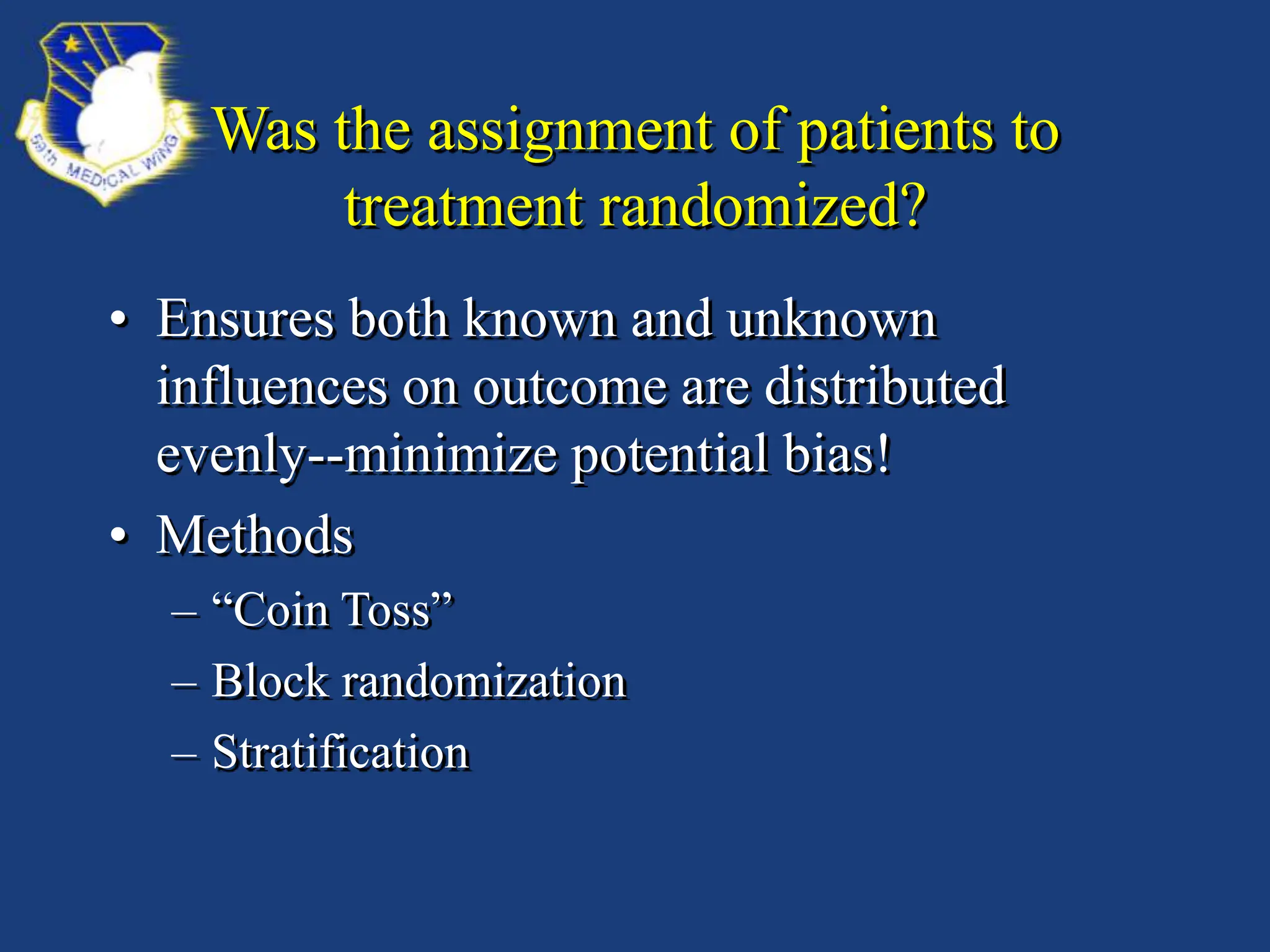 59th MEDICAL WING

Was the assignment of patients to treatment randomized?

• Ensures both known and unknown influences on outcome are distributed evenly--minimize potential bias!

• Methods
– “Coin Toss”
– Block randomization
– Stratification